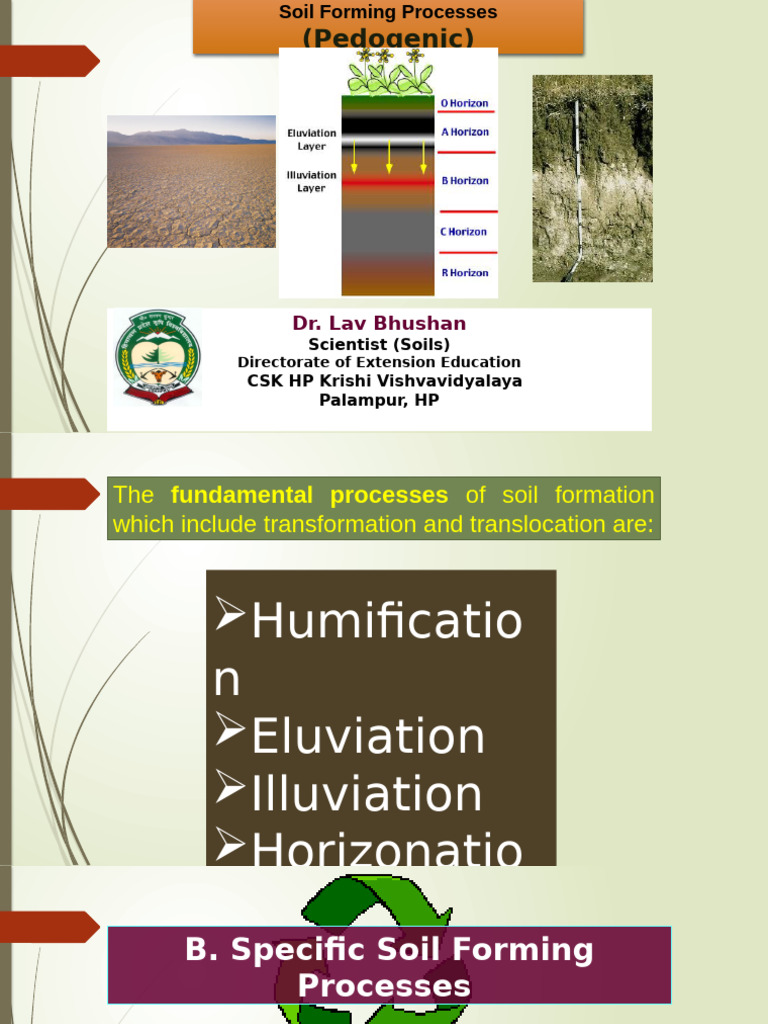 Soil Forming Processes
(Pedogenic)

Eluviation Layer
Illuviation Layer
O Horizon
A Horizon
B Horizon
C Horizon
R Horizon

Dr. Lav Bhushan
Scientist (Soils)
Directorate of Extension Education
CSK HP Krishi Vishvavidyalaya
Palampur, HP

The fundamental processes of soil formation which include transformation and translocation are:

➢Humification
➢Eluviation
➢Illuviation
➢Horizonatio

B. Specific Soil Forming Processes